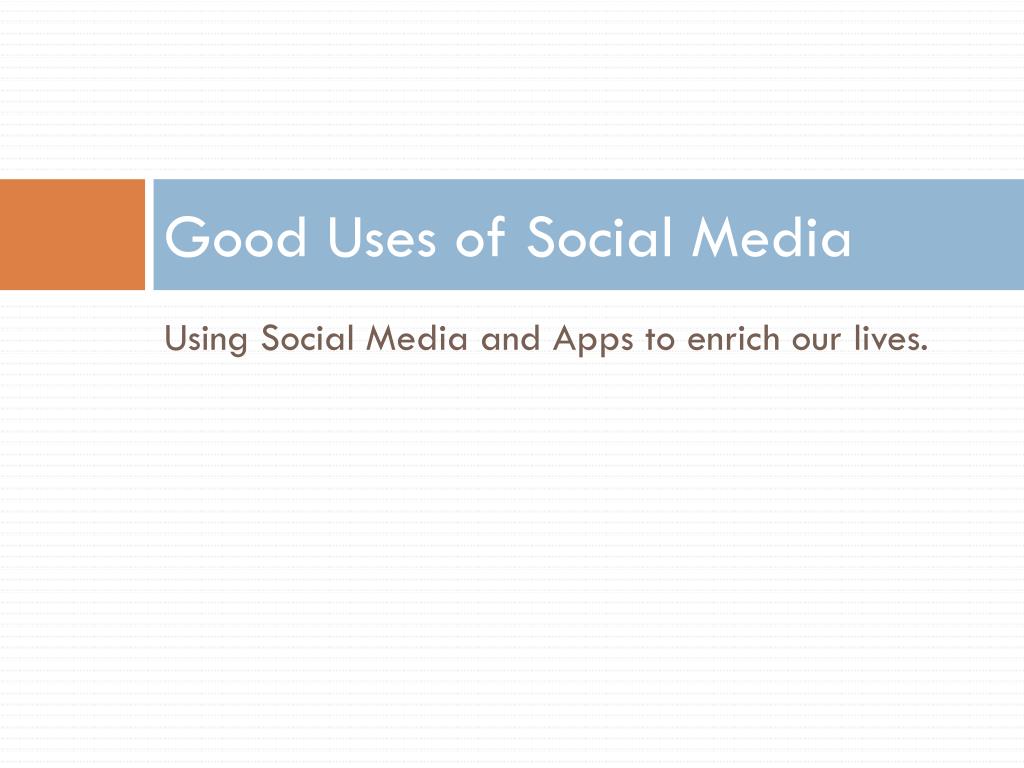 Good Uses of Social Media

Using Social Media and Apps to enrich our lives.